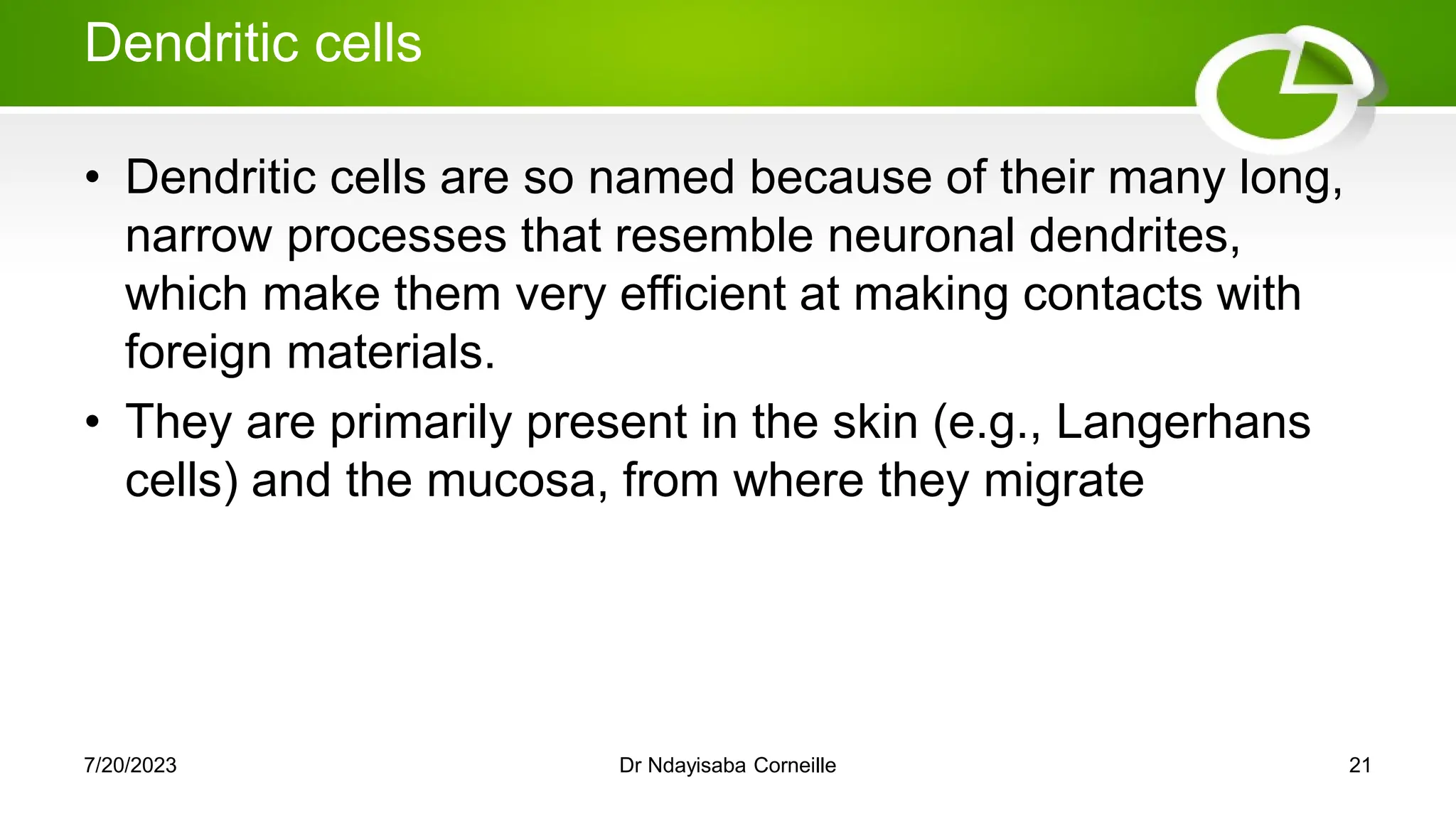 Dendritic cells

• Dendritic cells are so named because of their many long, narrow processes that resemble neuronal dendrites, which make them very efficient at making contacts with foreign materials.
• They are primarily present in the skin (e.g., Langerhans cells) and the mucosa, from where they migrate

7/20/2023
Dr Ndayisaba Corneille
21